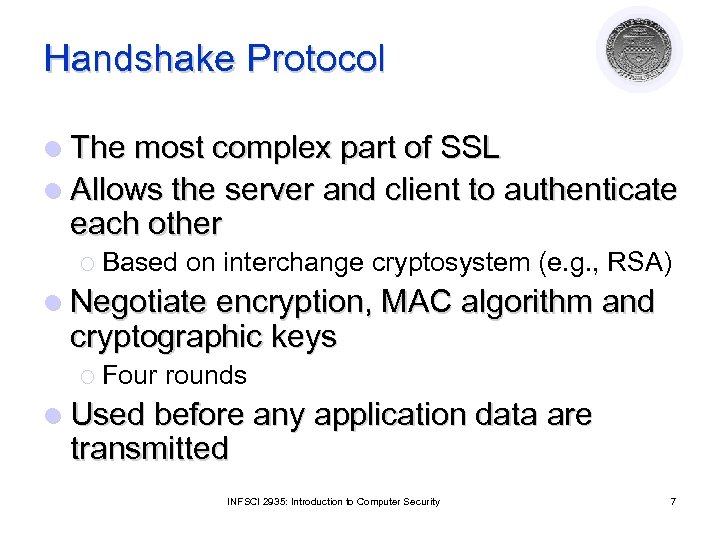 Handshake Protocol

The most complex part of SSL

Allows the server and client to authenticate each other

Based on interchange cryptosystem (e.g., RSA)

Negotiate encryption, MAC algorithm and cryptographic keys

Four rounds

Used before any application data are transmitted

INFSCI 2935: Introduction to Computer Security

7